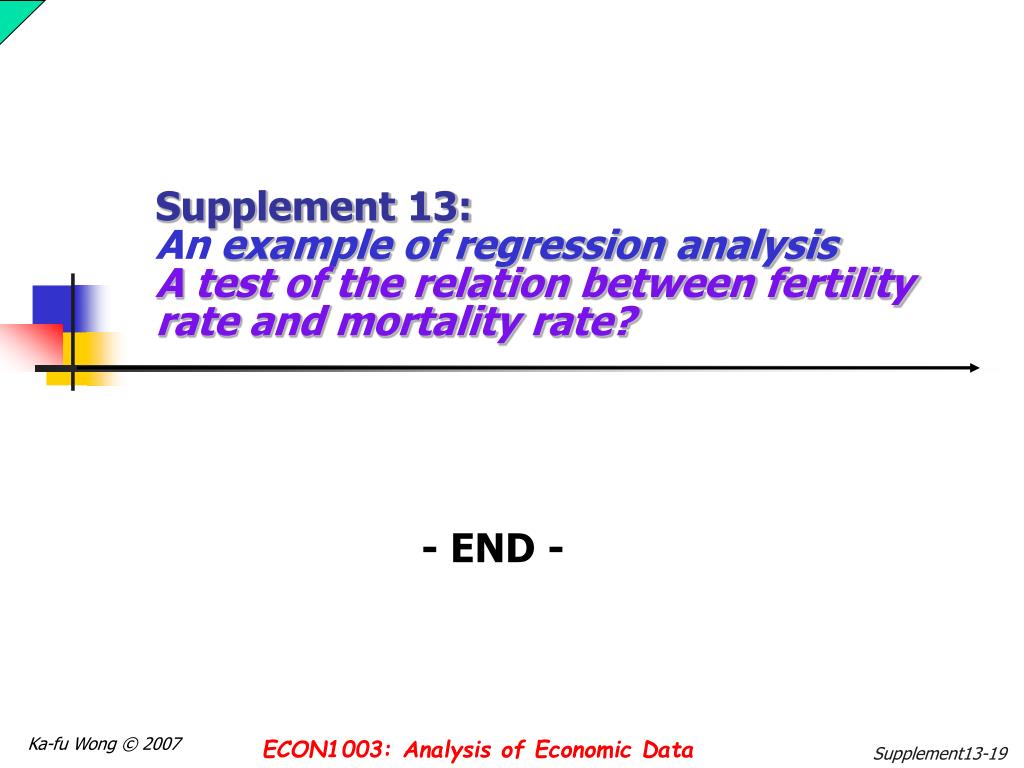 Supplement 13:
An example of regression analysis
A test of the relation between fertility rate and mortality rate?

- END -

Ka-fu Wong © 2007

ECON1003: Analysis of Economic Data

Supplement13-19